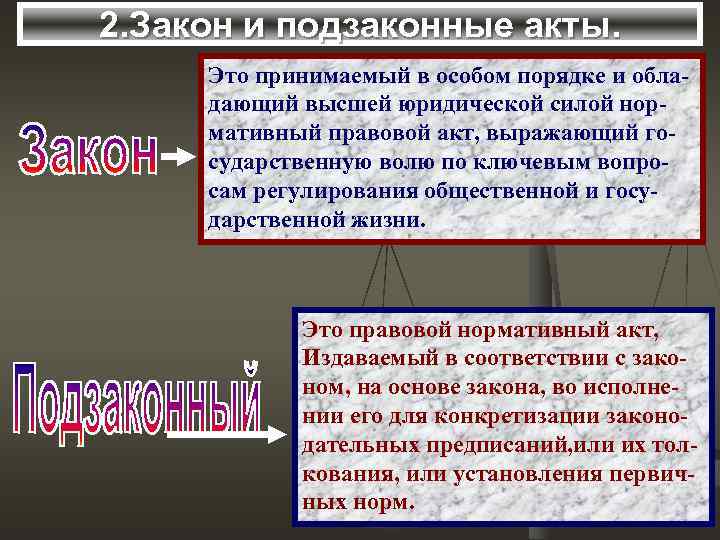 2.Закон и подзаконные акты.

Закон

Это принимаемый в особом порядке и обладающий высшей юридической силой нормативный правовой акт, выражающий государственную волю по ключевым вопросам регулирования общественной и государственной жизни.

Подзаконный

Это правовой нормативный акт, Издаваемый в соответствии с законом, на основе закона, во исполнении его для конкретизации законодательных предписаний,или их толкования, или установления первичных норм.